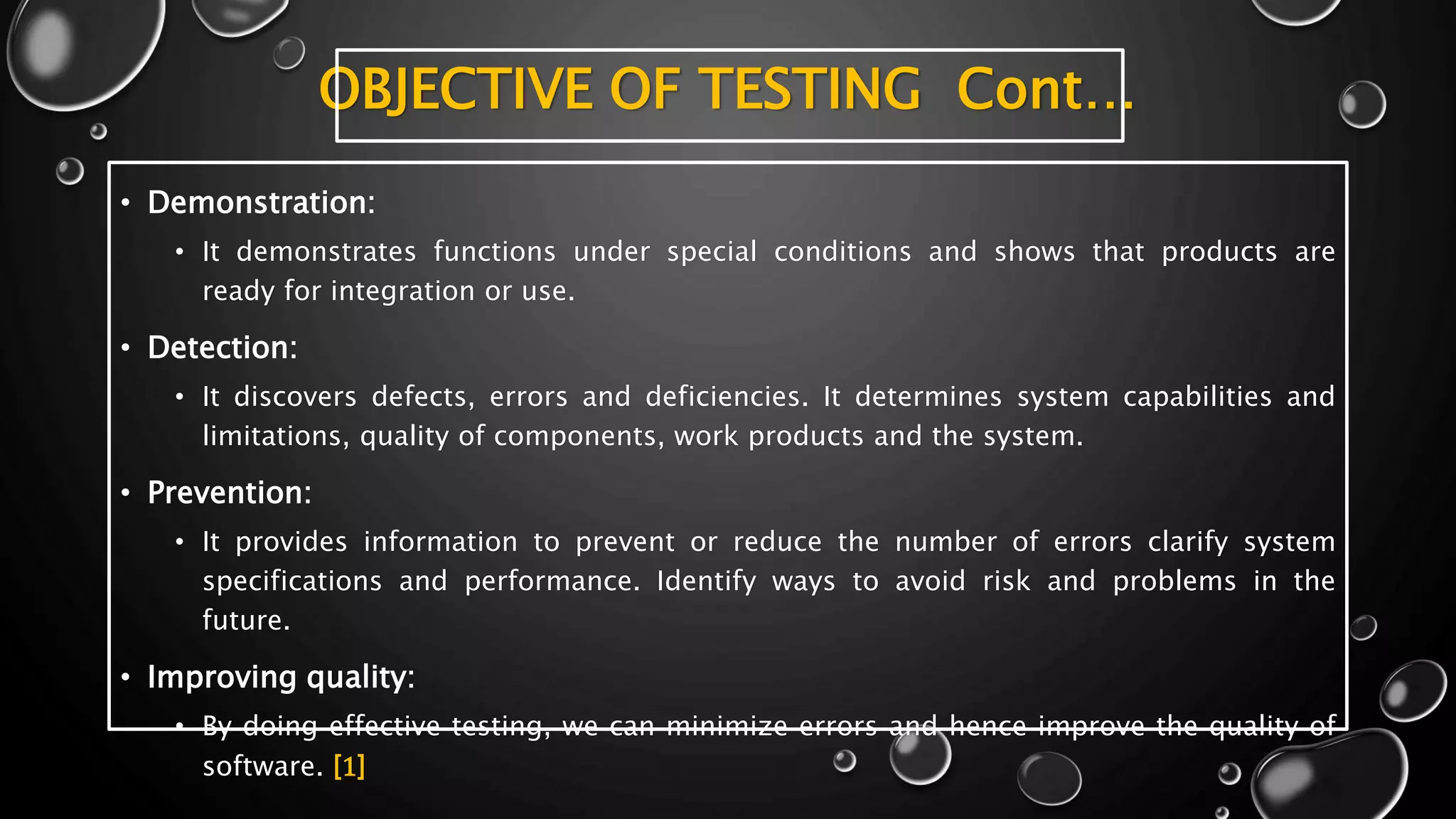 OBJECTIVE OF TESTING Cont...

• Demonstration:

• It demonstrates functions under special conditions and shows that products are ready for integration or use.

• Detection:

• It discovers defects, errors and deficiencies. It determines system capabilities and limitations, quality of components, work products and the system.

• Prevention:

• It provides information to prevent or reduce the number of errors clarify system specifications and performance. Identify ways to avoid risk and problems in the future.

• Improving quality:

• By doing effective testing, we can minimize errors and hence improve the quality of software. [1]